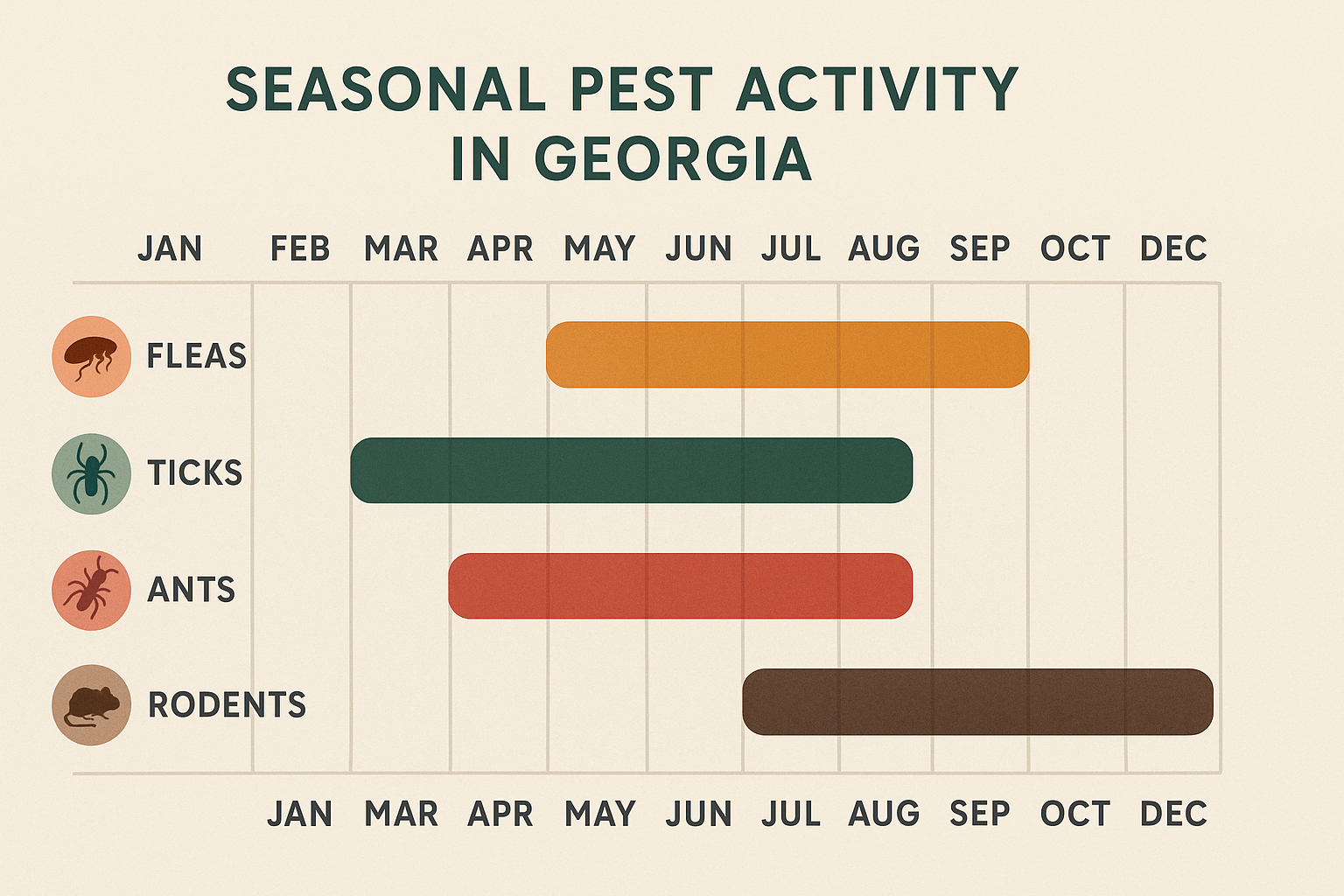 SEASONAL PEST ACTIVITY IN GEORGIA

JAN FEB MAR APR MAY JUN JUL AUG SEP OCT DEC

FLEAS

TICKS

ANTS

RODENTS

JAN MAR APR MAY JUN JUL AUG SEP OCT DEC